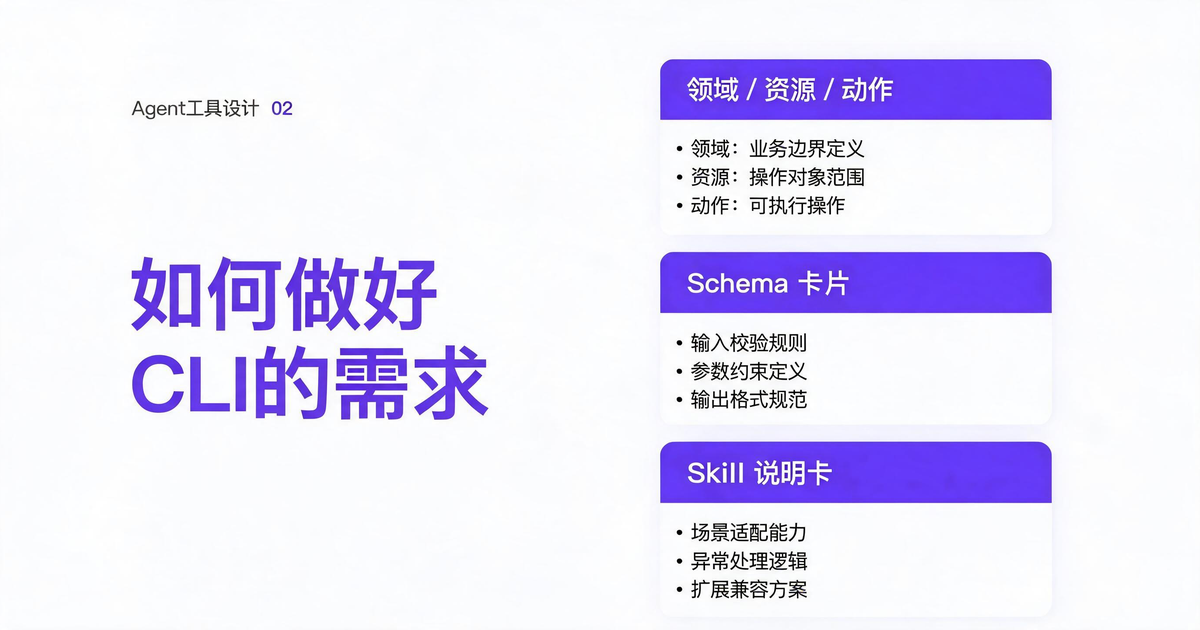 Agent工具设计 02

如何做好 CLI的需求

领域 / 资源 / 动作

• 领域：业务边界定义
• 资源：操作对象范围
• 动作：可执行操作

Schema 卡片

• 输入校验规则
• 参数约束定义
• 输出格式规范

Skill 说明卡

• 场景适配能力
• 异常处理逻辑
• 扩展兼容方案